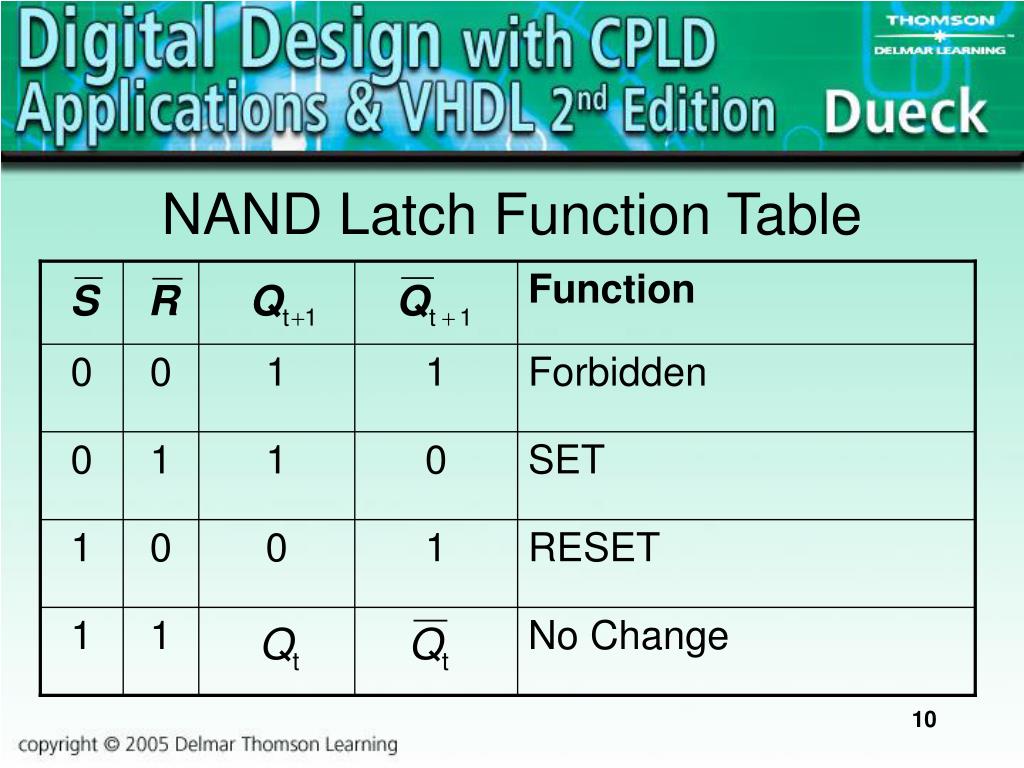 Digital Design with CPLD Applications & VHDL 2nd Edition Dueck

THOMSON DELMAR LEARNING

NAND Latch Function Table

| $\overline{S}$ | $\overline{R}$ | $Q_{t+1}$ | $\overline{Q}_{t+1}$ | Function |
|---|---|---|---|---|
| 0 | 0 | 1 | 1 | Forbidden |
| 0 | 1 | 1 | 0 | SET |
| 1 | 0 | 0 | 1 | RESET |
| 1 | 1 | $Q_t$ | $\overline{Q}_t$ | No Change |

10

copyright © 2005 Delmar Thomson Learning